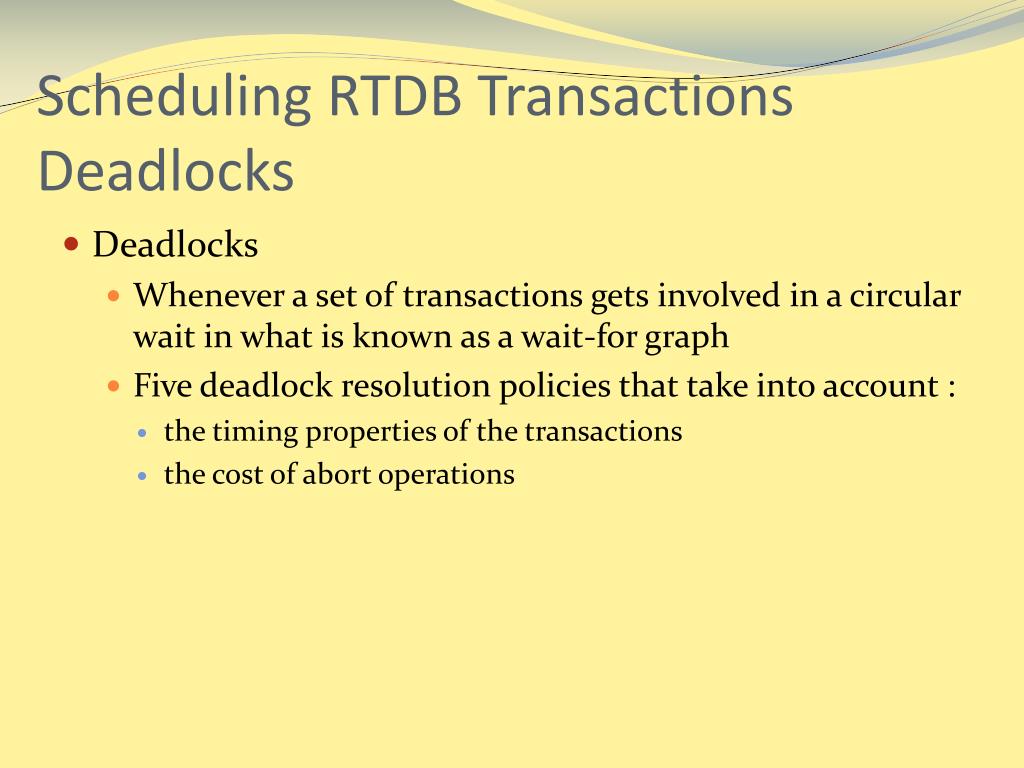 Scheduling RTDB Transactions
Deadlocks

Deadlocks

Whenever a set of transactions gets involved in a circular wait in what is known as a wait-for graph

Five deadlock resolution policies that take into account :

the timing properties of the transactions

the cost of abort operations